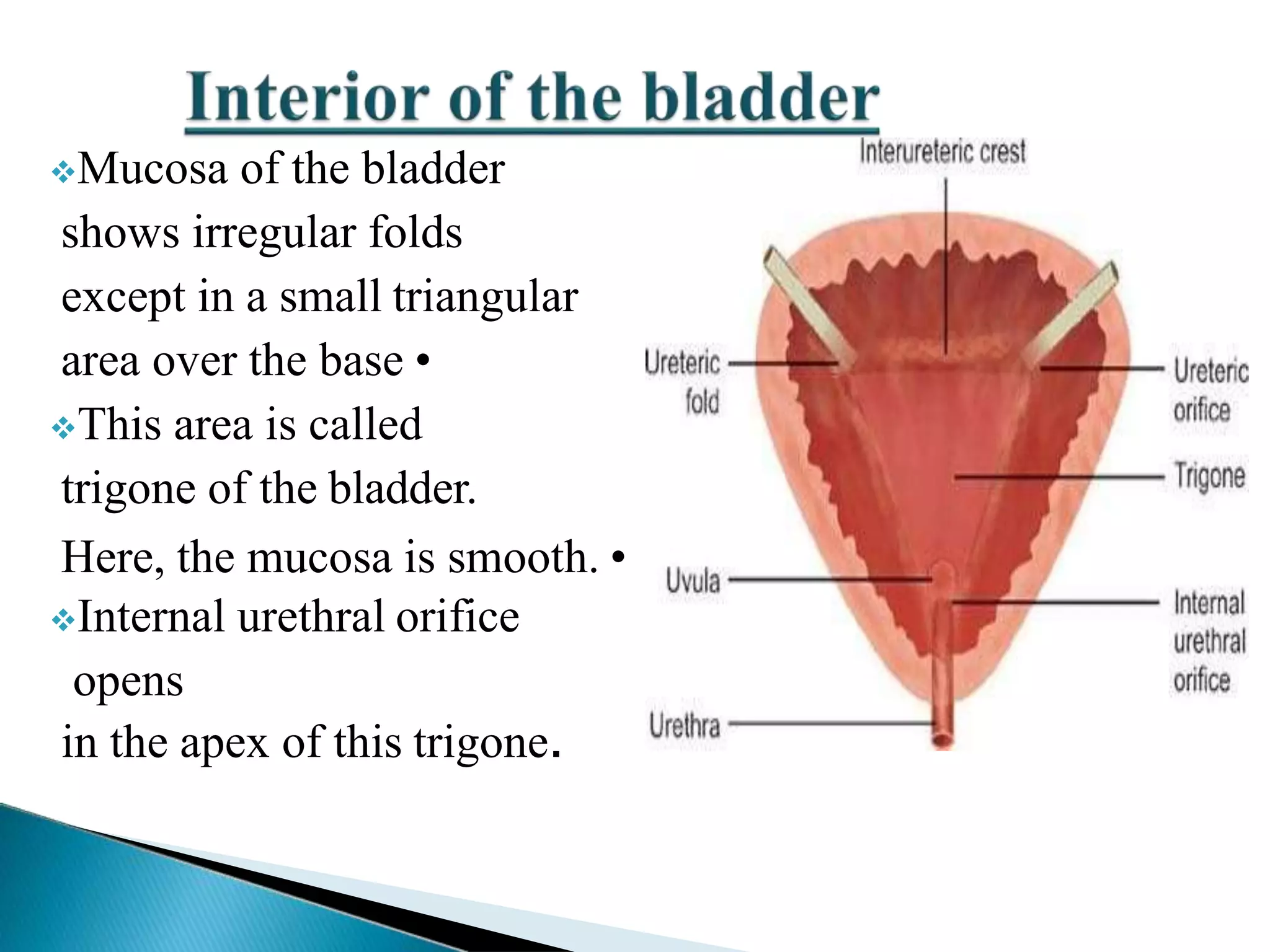 Interior of the bladder

❖Mucosa of the bladder shows irregular folds except in a small triangular area over the base •

❖This area is called trigone of the bladder. Here, the mucosa is smooth. •

❖Internal urethral orifice opens in the apex of this trigone.

Interureteric crest

Ureteric fold

Ureteric orifice

Trigone

Uvula

Internal urethral orifice

Urethra